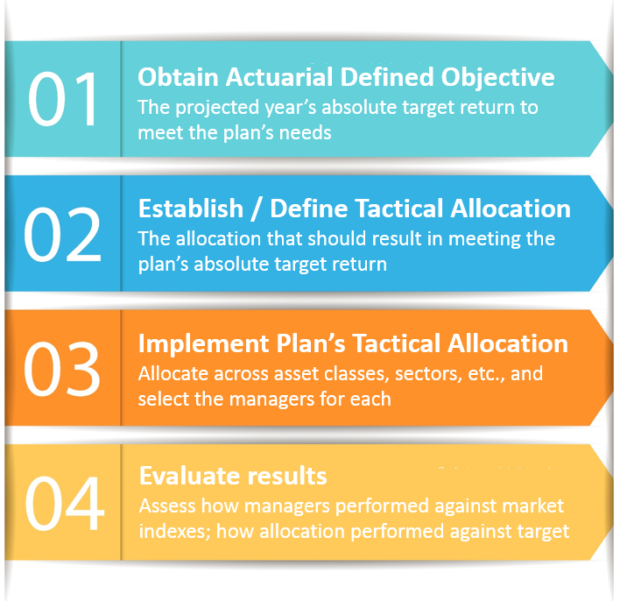 01

Obtain Actuarial Defined Objective

The projected year's absolute target return to meet the plan's needs

02

Establish / Define Tactical Allocation

The allocation that should result in meeting the plan's absolute target return

03

Implement Plan's Tactical Allocation

Allocate across asset classes, sectors, etc., and select the managers for each

04

Evaluate results

Assess how managers performed against market indexes; how allocation performed against target